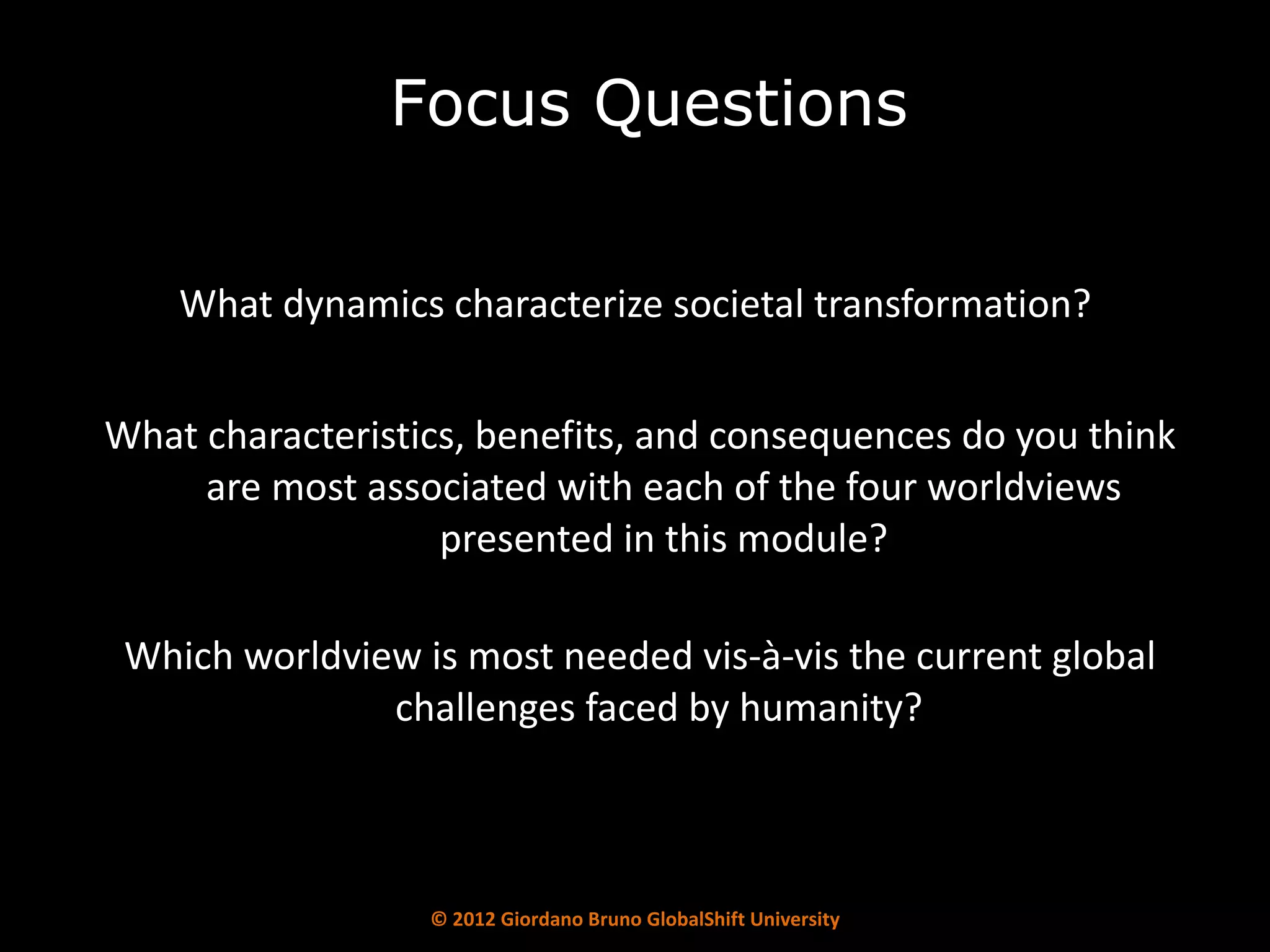 Focus Questions

What dynamics characterize societal transformation?

What characteristics, benefits, and consequences do you think are most associated with each of the four worldviews presented in this module?

Which worldview is most needed vis-à-vis the current global challenges faced by humanity?

© 2012 Giordano Bruno GlobalShift University